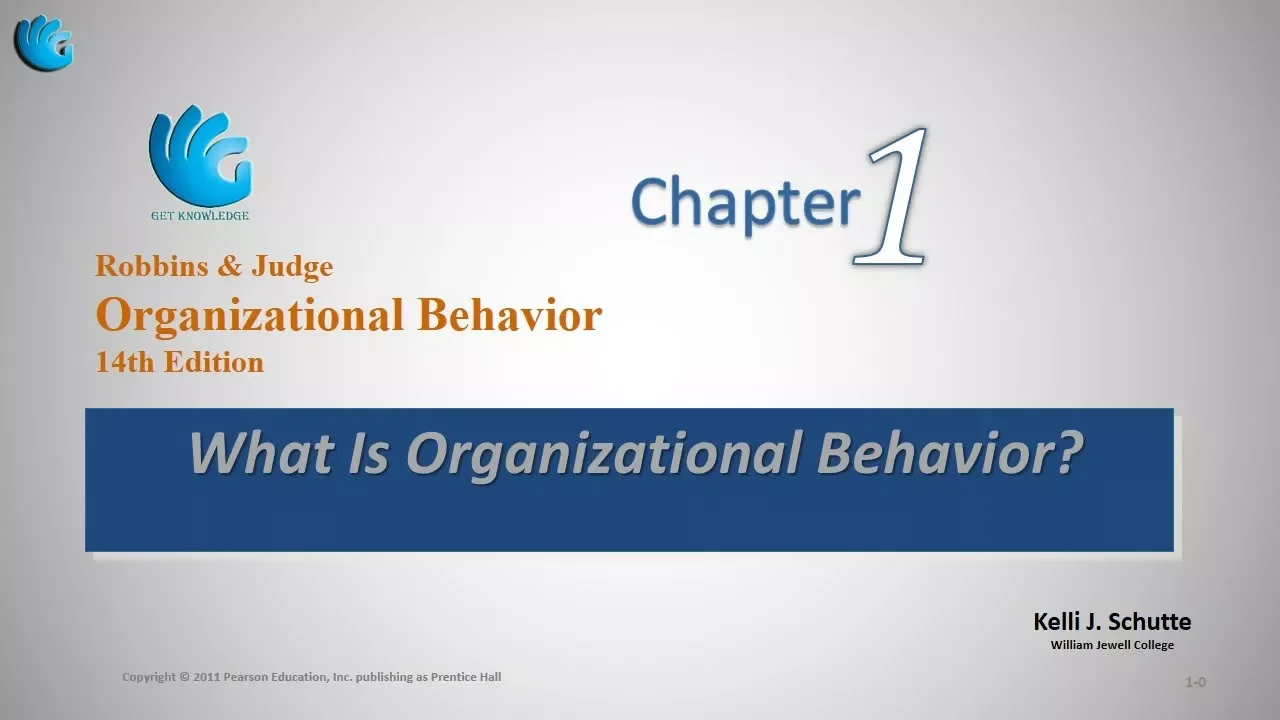 GET KNOWLEDGE

Chapter 1

Robbins & Judge
Organizational Behavior
14th Edition

What Is Organizational Behavior?

Kelli J. Schutte
William Jewell College

Copyright © 2011 Pearson Education, Inc. publishing as Prentice Hall

1-0